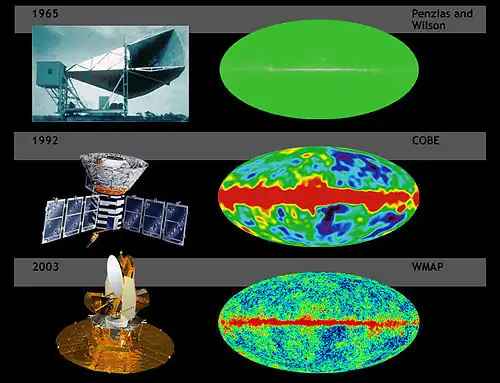 1965

Penzias and Wilson

1992

COBE

2003

WMAP